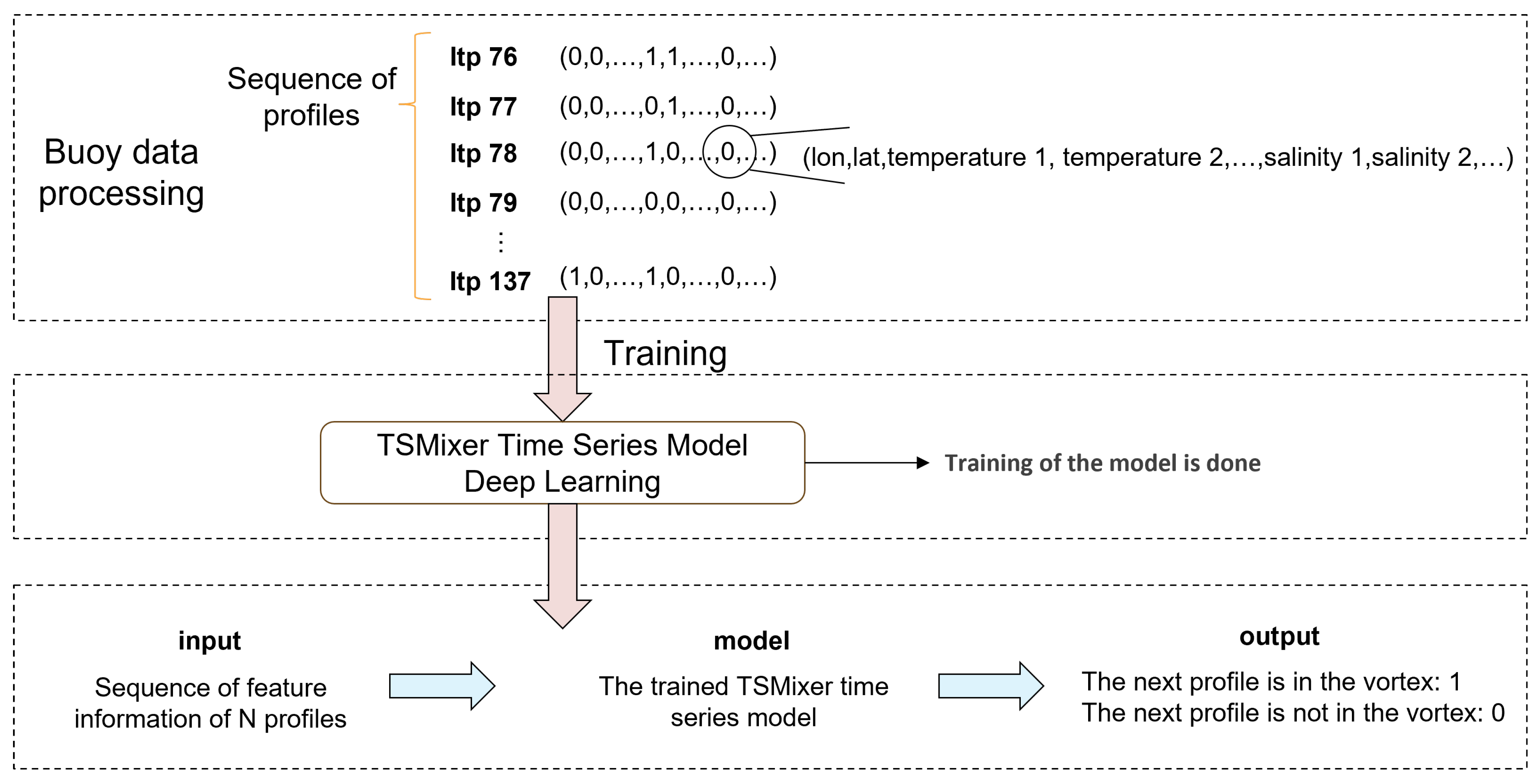 Buoy data processing

Sequence of profiles

Itp 76 (0,0,…,1,1,…,0,…)
Itp 77 (0,0,…,0,1,…,0,…)
Itp 78 (0,0,…,1,0,…,0,…)
Itp 79 (0,0,…,0,0,…,0,…)
⋮
Itp 137 (1,0,…,1,0,…,0,…)

(lon,lat,temperature 1, temperature 2,…,salinity 1,salinity 2,…)

Training

TSMixer Time Series Model
Deep Learning

Training of the model is done

input
Sequence of feature information of N profiles

model
The trained TSMixer time series model

output
The next profile is in the vortex: 1
The next profile is not in the vortex: 0